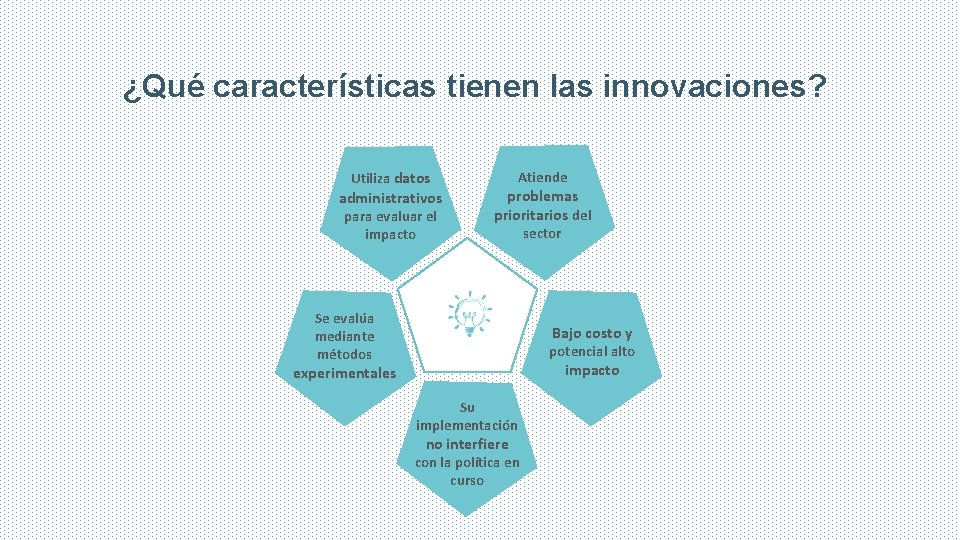 ¿Qué características tienen las innovaciones?

Utiliza datos administrativos para evaluar el impacto

Atiende problemas prioritarios del sector

Se evalúa mediante métodos experimentales

Bajo costo y potencial alto impacto

Su implementación no interfiere con la política en curso